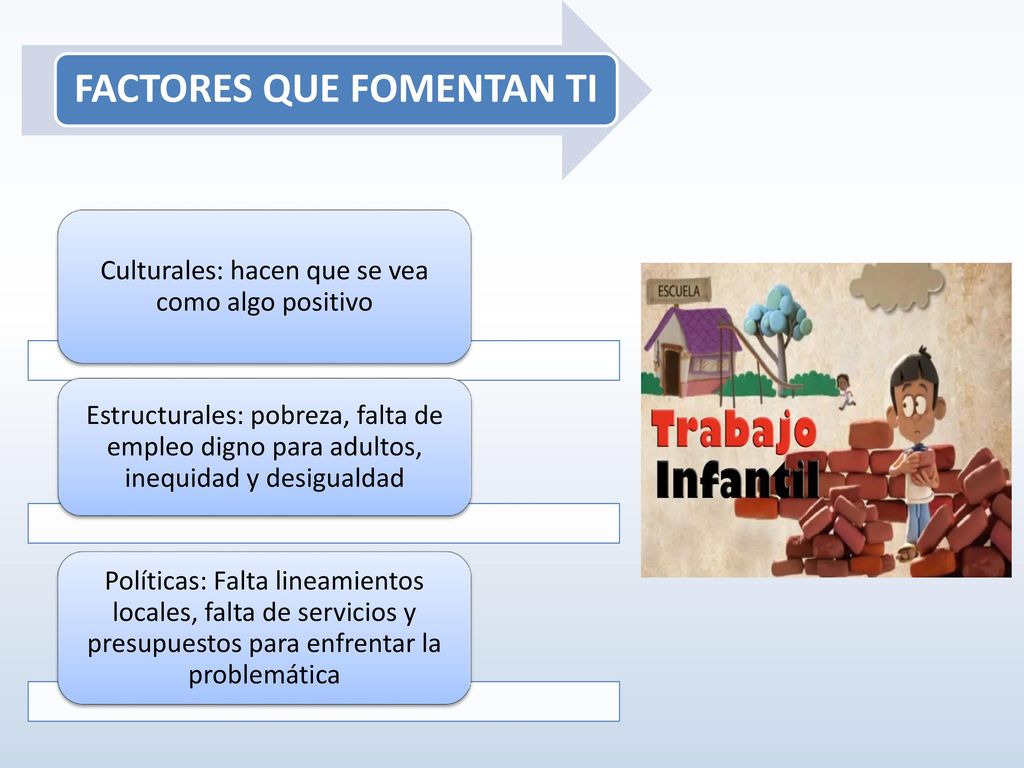 FACTORES QUE FOMENTAN TI

Culturales: hacen que se vea como algo positivo

Estructurales: pobreza, falta de empleo digno para adultos, inequidad y desigualdad

Políticas: Falta lineamientos locales, falta de servicios y presupuestos para enfrentar la problemática

ESCUELA

Trabajo Infantil